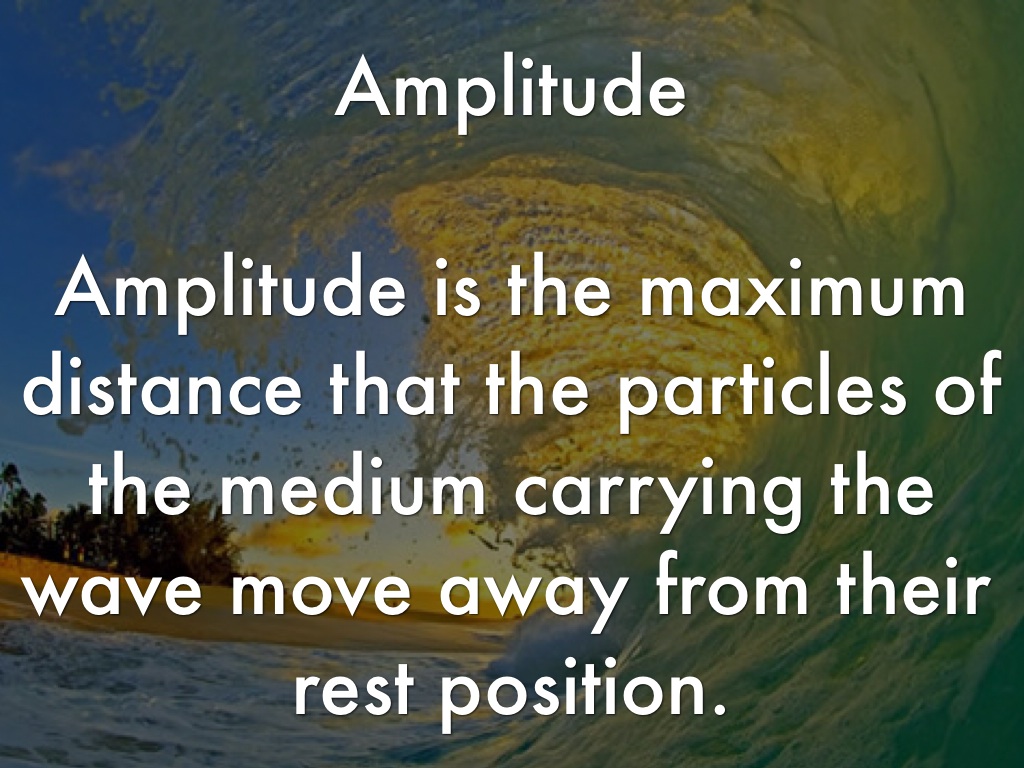 Amplitude

Amplitude is the maximum distance that the particles of the medium carrying the wave move away from their rest position.